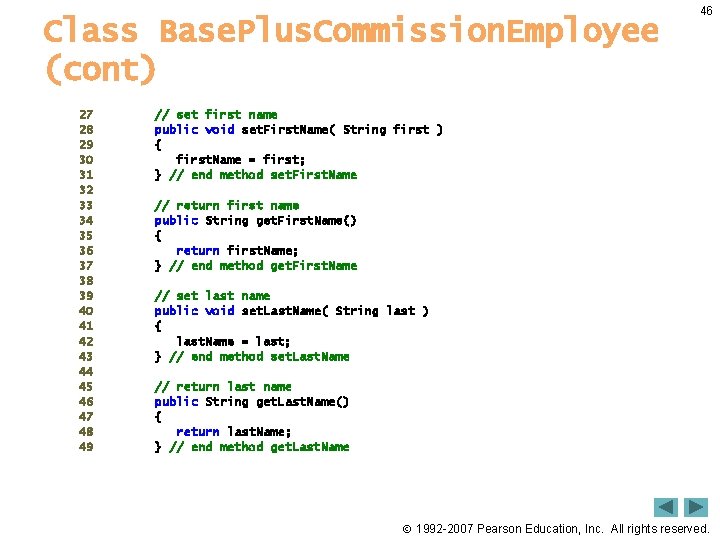 46

Class BasePlusCommissionEmployee (cont)

27 // set first name
28 public void setFirstName( String first )
29 {
30 firstName = first;
31 } // end method setFirstName
32
33 // return first name
34 public String getFirstName()
35 {
36 return firstName;
37 } // end method getFirstName
38
39 // set last name
40 public void setLastName( String last )
41 {
42 lastName = last;
43 } // end method setLastName
44
45 // return last name
46 public String getLastName()
47 {
48 return lastName;
49 } // end method getLastName

© 1992-2007 Pearson Education, Inc. All rights reserved.